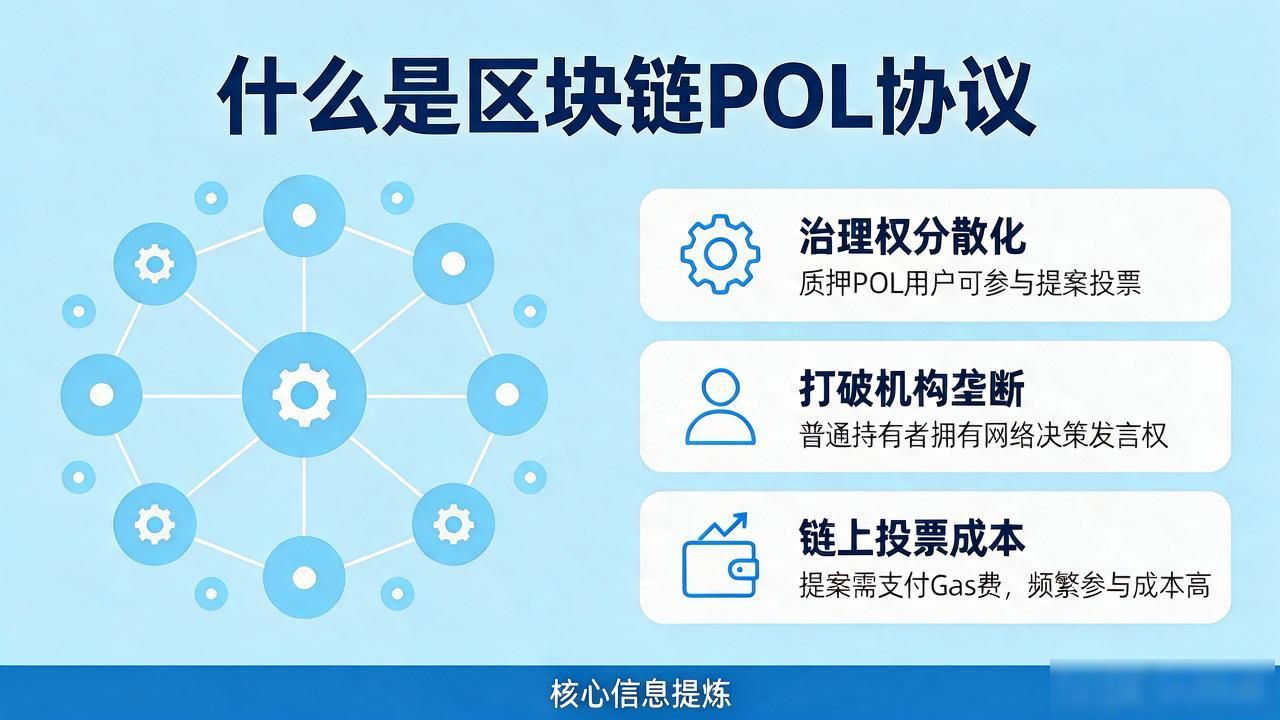 什么是区块链POL协议

治理权分散化
质押POL用户可参与提案投票

打破机构垄断
普通持有者拥有网络决策发言权

链上投票成本
提案需支付Gas费，频繁参与成本高

核心信息提炼